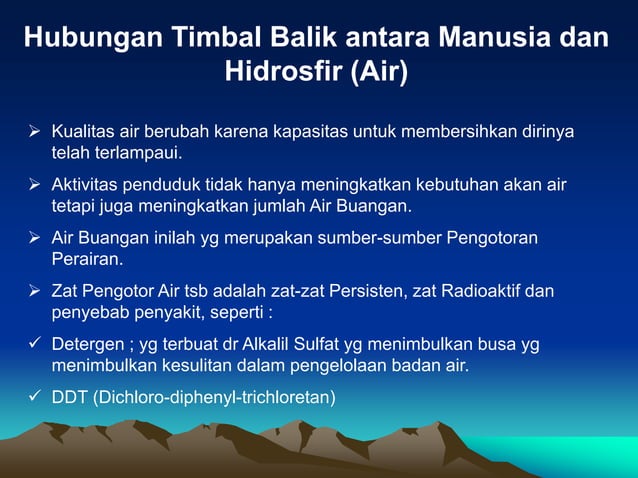 Hubungan Timbal Balik antara Manusia dan Hidrosfir (Air)

➢ Kualitas air berubah karena kapasitas untuk membersihkan dirinya telah terlampaui.

➢ Aktivitas penduduk tidak hanya meningkatkan kebutuhan akan air tetapi juga meningkatkan jumlah Air Buangan.

➢ Air Buangan inilah yg merupakan sumber-sumber Pengotoran Perairan.

➢ Zat Pengotor Air tsb adalah zat-zat Persisten, zat Radioaktif dan penyebab penyakit, seperti :

✓ Detergen ; yg terbuat dr Alkalil Sulfat yg menimbulkan busa yg menimbulkan kesulitan dalam pengelolaan badan air.

✓ DDT (Dichloro-diphenyl-trichloretan)